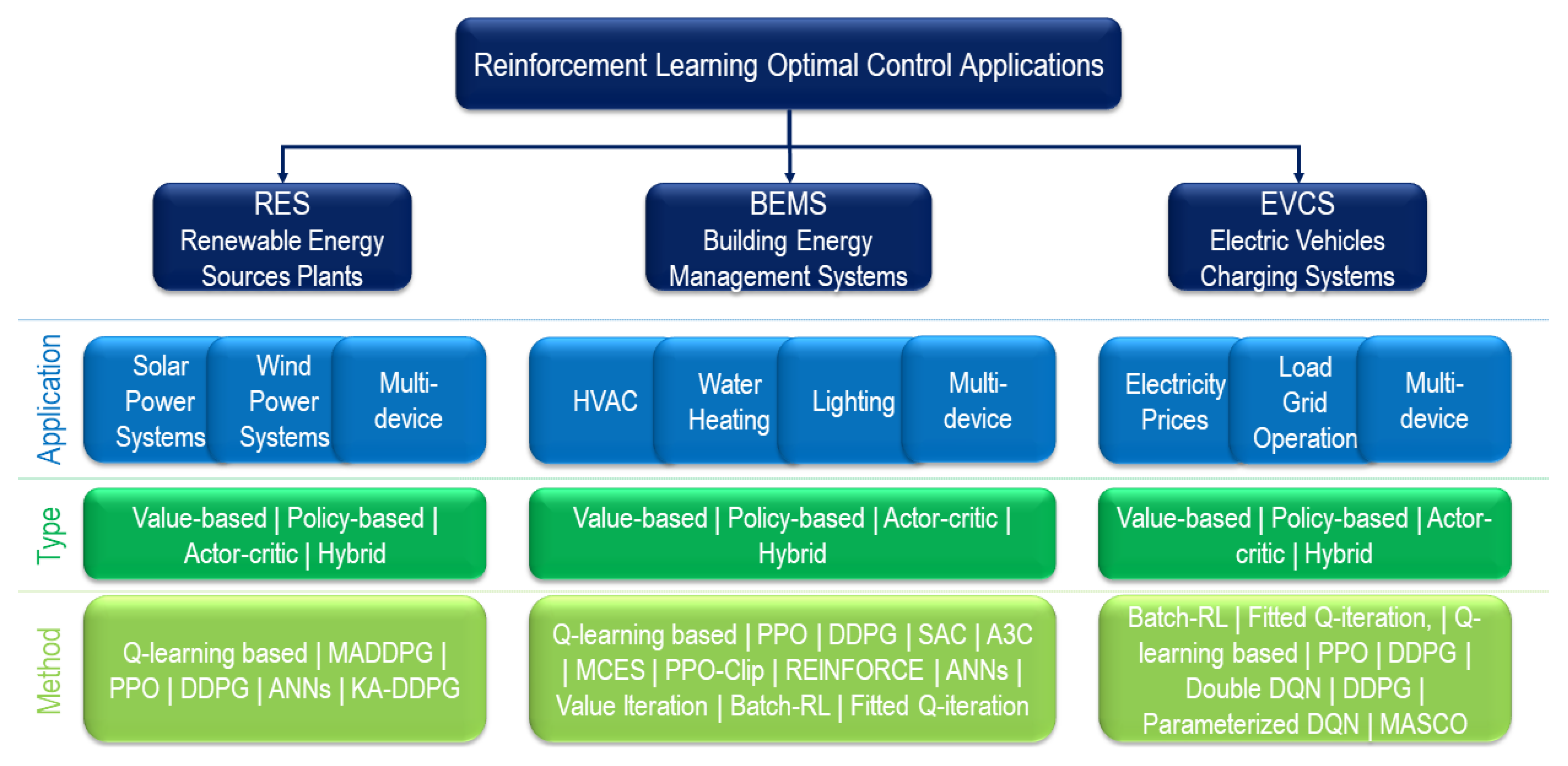 Reinforcement Learning Optimal Control Applications

RES
Renewable Energy Sources Plants

BEMS
Building Energy Management Systems

EVCS
Electric Vehicles Charging Systems

Application

Solar Power Systems

Wind Power Systems

Multi-device

HVAC

Water Heating

Lighting

Multi-device

Electricity Prices

Load Grid Operation

Multi-device

Type

Value-based | Policy-based | Actor-critic | Hybrid

Value-based | Policy-based | Actor-critic | Hybrid

Value-based | Policy-based | Actor-critic | Hybrid

Method

Q-learning based | MADDPG | PPO | DDPG | ANNs | KA-DDPG

Q-learning based | PPO | DDPG | SAC | A3C | MCES | PPO-Clip | REINFORCE | ANNs | Value Iteration | Batch-RL | Fitted Q-iteration

Batch-RL | Fitted Q-iteration, | Q-learning based | PPO | DDPG | Double DQN | DDPG | Parameterized DQN | MASCO